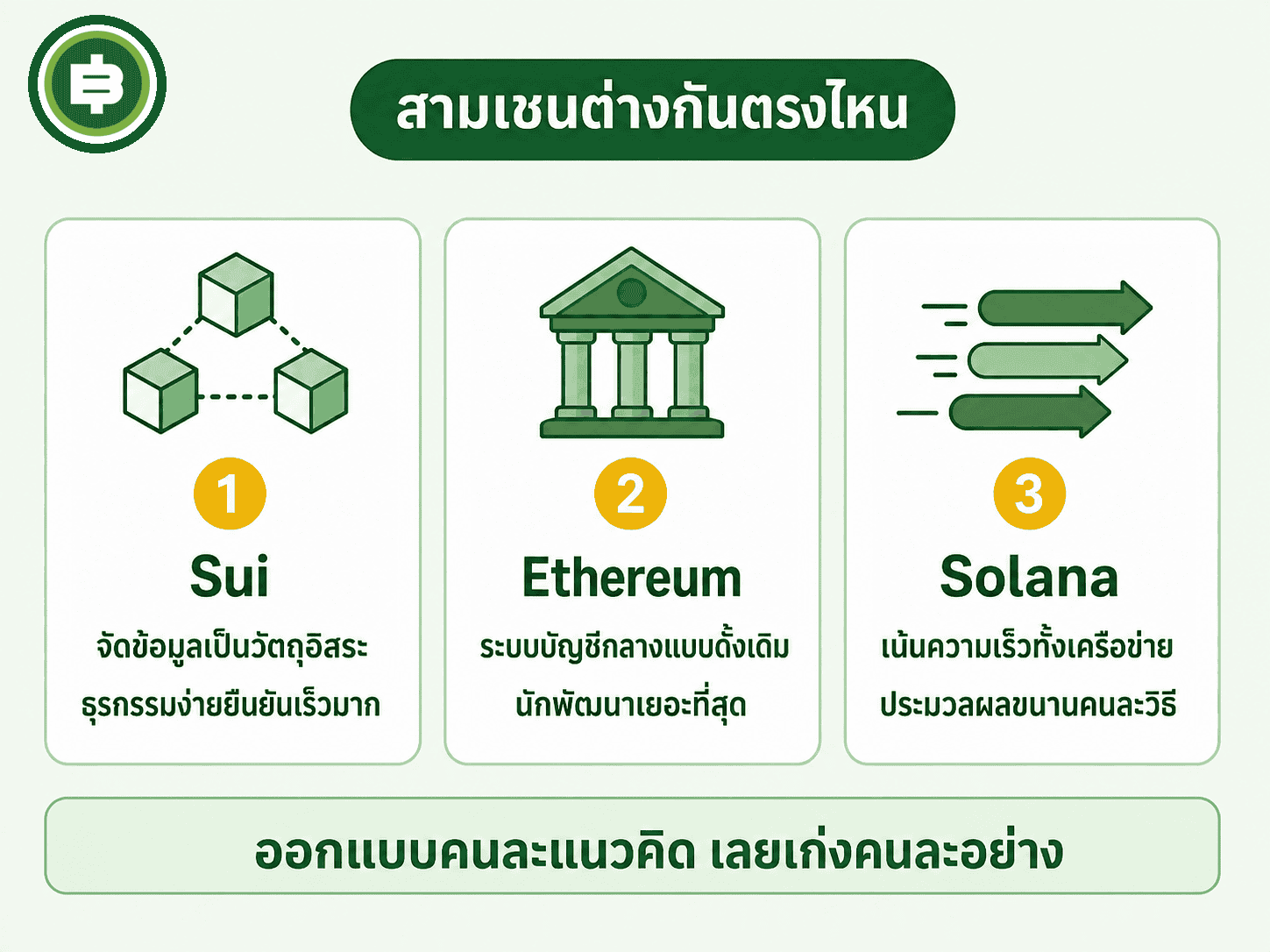 สามเชนต่างกันตรงไหน

1
Sui
จัดข้อมูลเป็นวัตถุอิสระ
ธุรกรรมง่ายยืนยันเร็วมาก

2
Ethereum
ระบบบัญชีกลางแบบดั้งเดิม
นักพัฒนาเยอะที่สุด

3
Solana
เน้นความเร็วทั้งเครือข่าย
ประมวลผลขนานคนละวิธี

ออกแบบคนละแนวคิด เลยเก่งคนละอย่าง